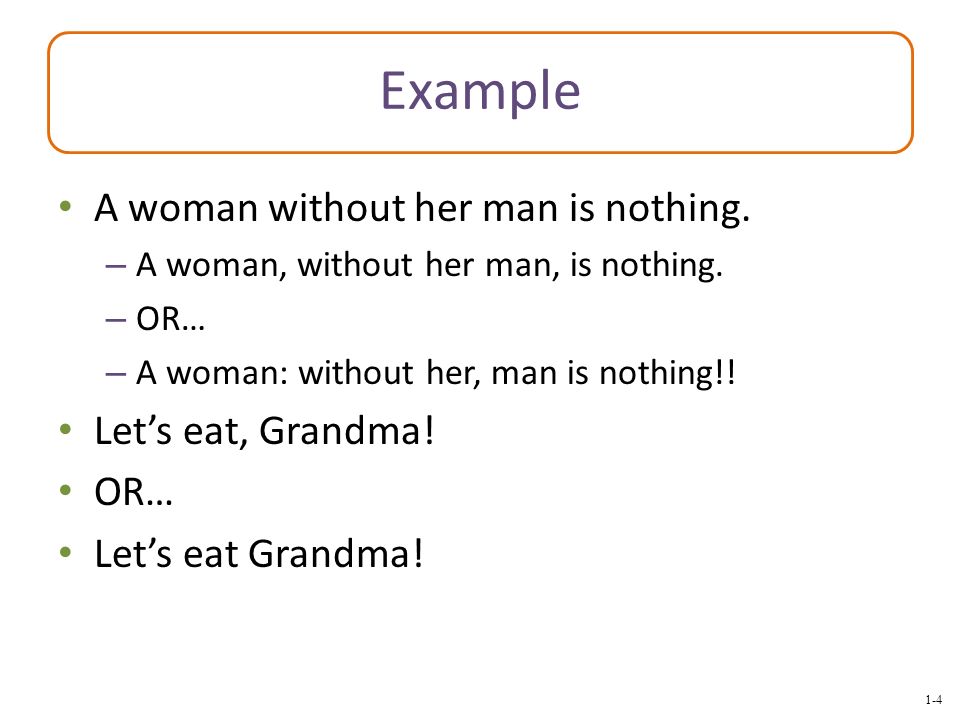 Example

• A woman without her man is nothing.
– A woman, without her man, is nothing.
– OR…
– A woman: without her, man is nothing!!
• Let’s eat, Grandma!
• OR…
• Let’s eat Grandma!

1-4